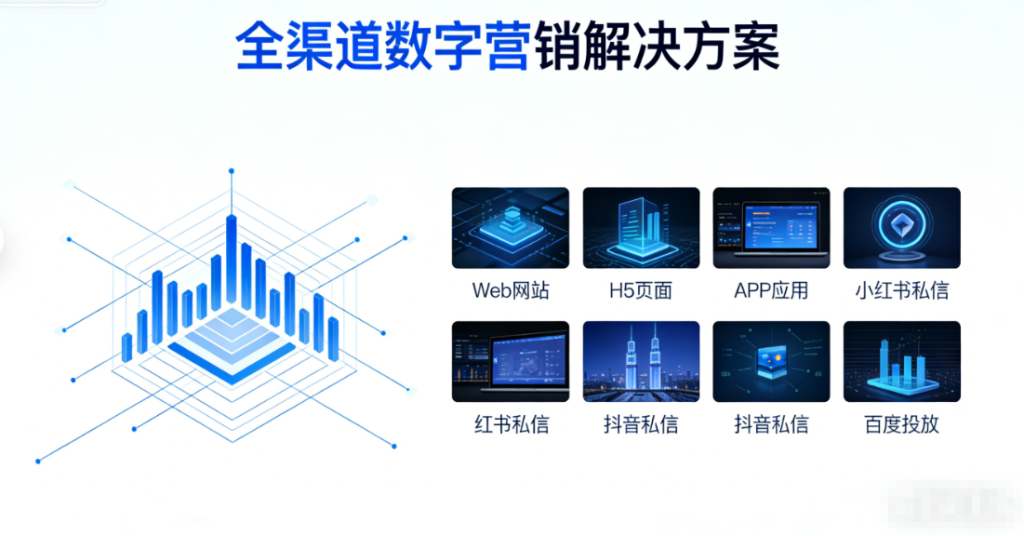 全渠道数字营销解决方案

Web网站
H5页面
APP应用
小红书私信

红书私信
抖音私信
抖音私信
百度投放